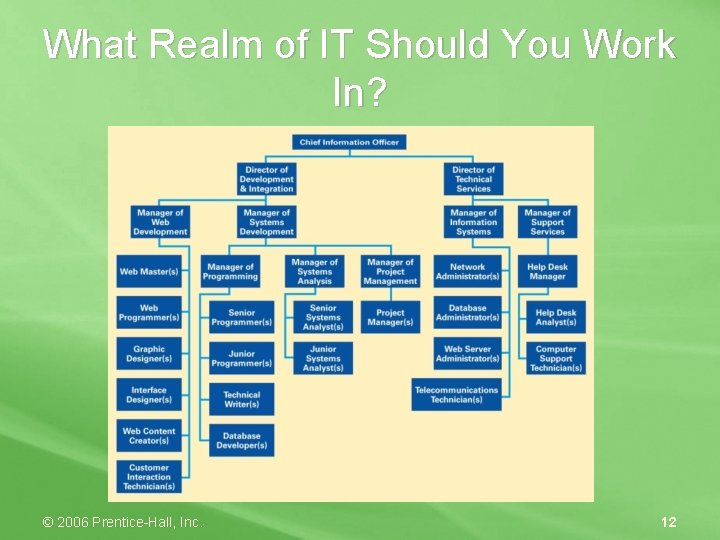 What Realm of IT Should You Work In?

Chief Information Officer

Director of Development & Integration

Director of Technical Services

Manager of Web Development

Manager of Systems Development

Manager of Information Systems

Manager of Support Services

Web Master(s)

Web Programmer(s)

Graphic Designer(s)

Interface Designer(s)

Web Content Creator(s)

Customer Interaction Technician(s)

Manager of Programming

Senior Programmer(s)

Junior Programmer(s)

Technical Writer(s)

Database Developer(s)

Manager of Systems Analysis

Senior Systems Analyst(s)

Junior Systems Analyst(s)

Manager of Project Management

Project Manager(s)

Network Administrator(s)

Database Administrator(s)

Web Server Administrator(s)

Telecommunications Technician(s)

Help Desk Manager

Help Desk Analyst(s)

Computer Support Technician(s)

© 2006 Prentice-Hall, Inc.

12